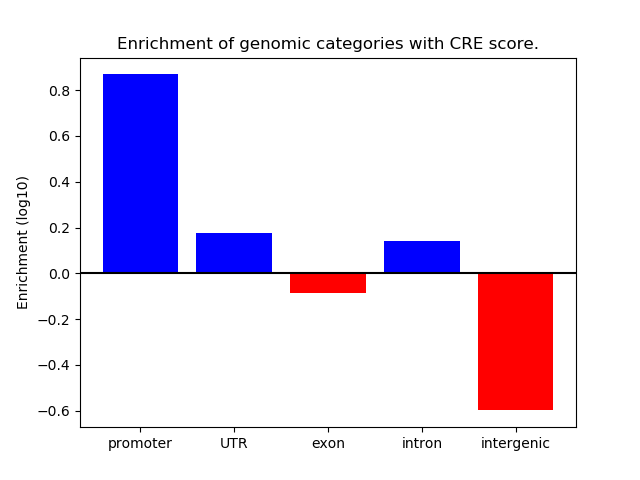 Enrichment of genomic categories with CRE score.

Enrichment (log10)

0.8
0.6
0.4
0.2
0.0
−0.2
−0.4
−0.6

promoter
UTR
exon
intron
intergenic